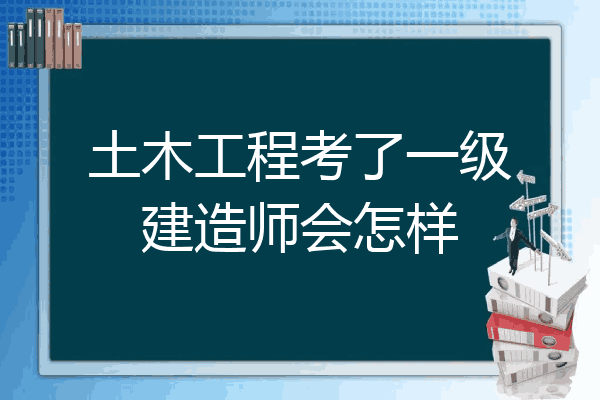 土木工程考了一级建造师会怎样